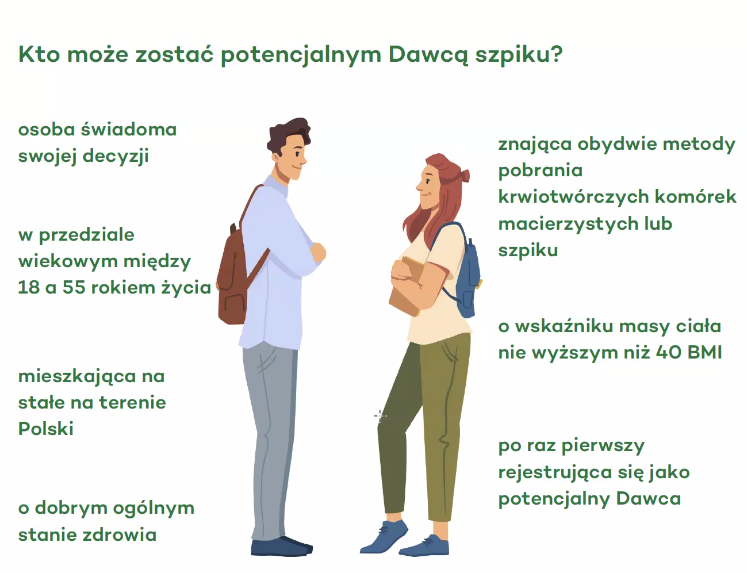 Kto może zostać potencjalnym Dawcą szpiku?

osoba świadoma swojej decyzji

w przedziale wiekowym między 18 a 55 rokiem życia

mieszkająca na stałe na terenie Polski

o dobrym ogólnym stanie zdrowia

znająca obydwie metody pobrania krwiotwórczych komórek macierzystych lub szpiku

o wskaźniku masy ciała nie wyższym niż 40 BMI

po raz pierwszy rejestrująca się jako potencjalny Dawca